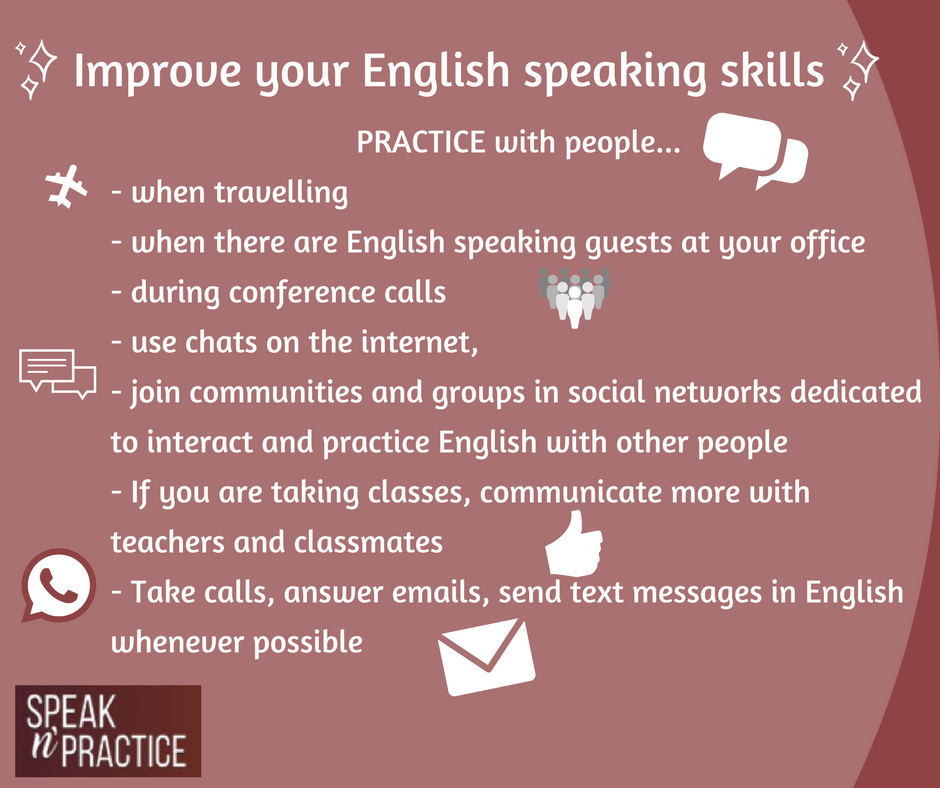 Improve your English speaking skills

PRACTICE with people...

- when travelling
- when there are English speaking guests at your office
- during conference calls
- use chats on the internet,
- join communities and groups in social networks dedicated to interact and practice English with other people
- If you are taking classes, communicate more with teachers and classmates
- Take calls, answer emails, send text messages in English whenever possible

SPEAK n' PRACTICE